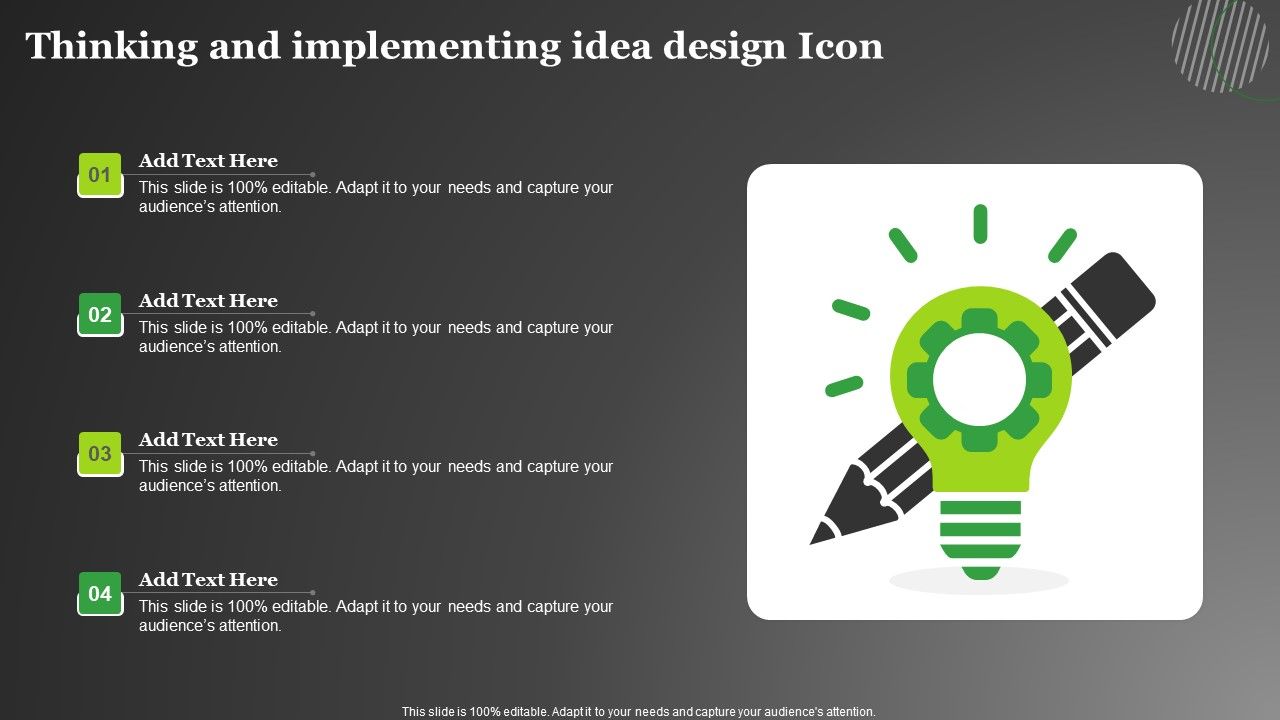 Thinking and implementing idea design Icon

01
Add Text Here
This slide is 100% editable. Adapt it to your needs and capture your audience's attention.

02
Add Text Here
This slide is 100% editable. Adapt it to your needs and capture your audience's attention.

03
Add Text Here
This slide is 100% editable. Adapt it to your needs and capture your audience's attention.

04
Add Text Here
This slide is 100% editable. Adapt it to your needs and capture your audience's attention.

This slide is 100% editable. Adapt it to your needs and capture your audience's attention.